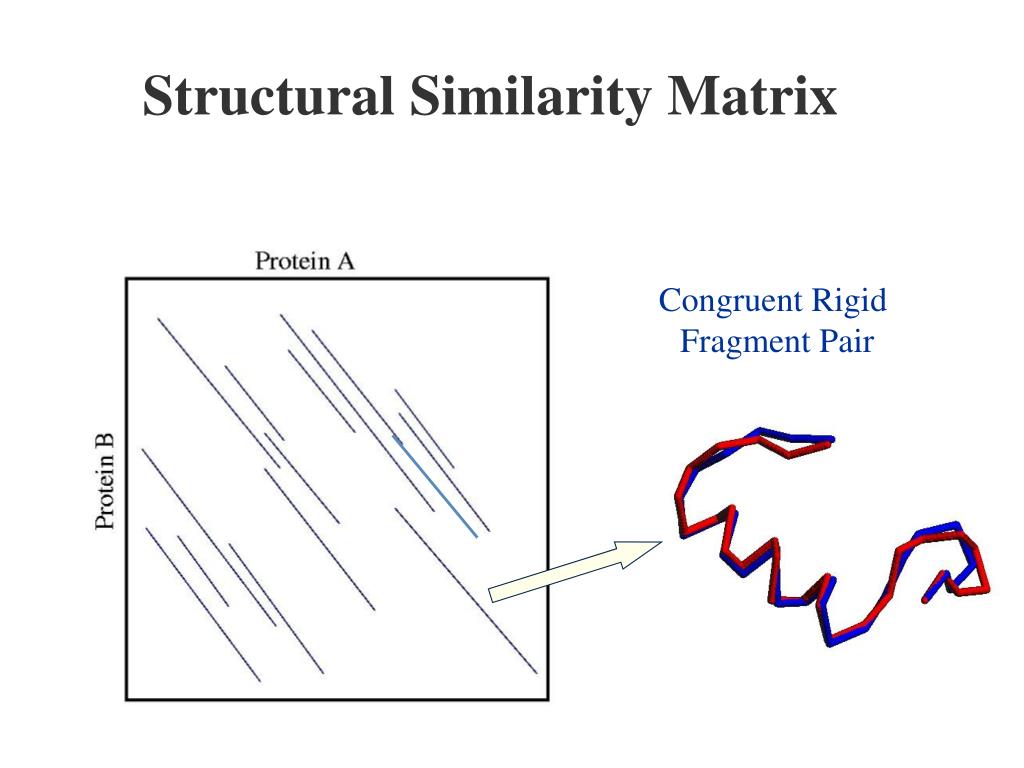 Structural Similarity Matrix

Protein A

Protein B

Congruent Rigid Fragment Pair